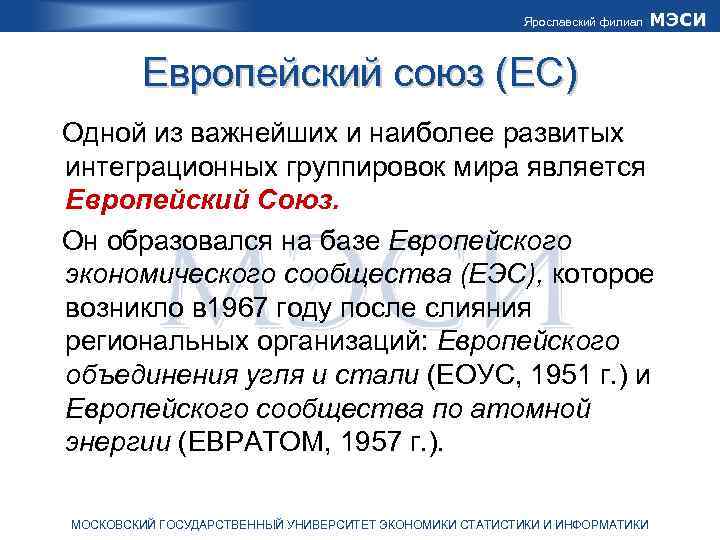 Ярославский филиал МЭСИ

Европейский союз (ЕС)

Одной из важнейших и наиболее развитых интеграционных группировок мира является Европейский Союз.

Он образовался на базе Европейского экономического сообщества (ЕЭС), которое возникло в1967 году после слияния региональных организаций: Европейского объединения угля и стали (ЕОУС, 1951 г.) и Европейского сообщества по атомной энергии (ЕВРАТОМ, 1957 г.).

МЭСИ

МОСКОВСКИЙ ГОСУДАРСТВЕННЫЙ УНИВЕРСИТЕТ ЭКОНОМИКИ СТАТИСТИКИ И ИНФОРМАТИКИ